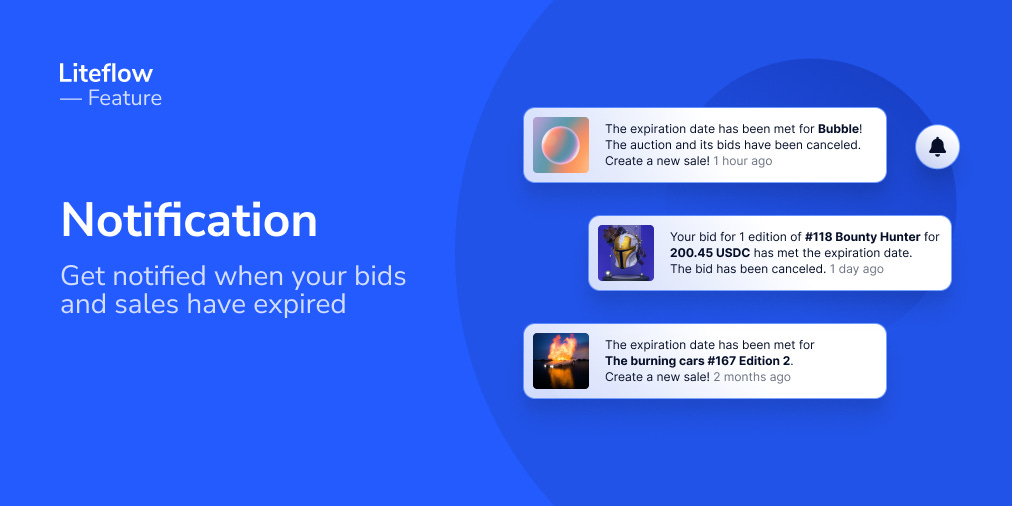 Liteflow
— Feature

Notification

Get notified when your bids and sales have expired

The expiration date has been met for Bubble! The auction and its bids have been canceled. Create a new sale! 1 hour ago

Your bid for 1 edition of #118 Bounty Hunter for 200.45 USDC has met the expiration date. The bid has been canceled. 1 day ago

The expiration date has been met for The burning cars #167 Edition 2. Create a new sale! 2 months ago